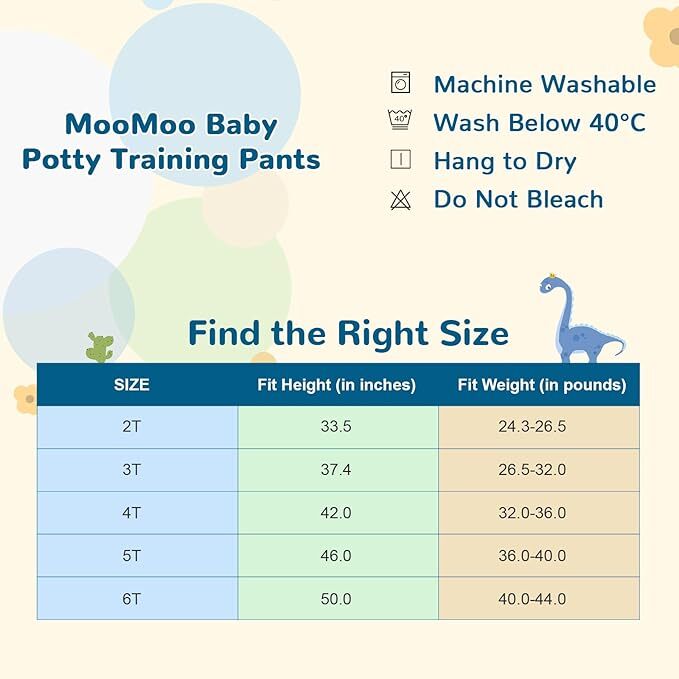 MooMoo Baby
Potty Training Pants

Machine Washable
40°
Wash Below 40°C
Hang to Dry
Do Not Bleach

Find the Right Size

| SIZE | Fit Height (in inches) | Fit Weight (in pounds) |
|---|---|---|
| 2T | 33.5 | 24.3-26.5 |
| 3T | 37.4 | 26.5-32.0 |
| 4T | 42.0 | 32.0-36.0 |
| 5T | 46.0 | 36.0-40.0 |
| 6T | 50.0 | 40.0-44.0 |